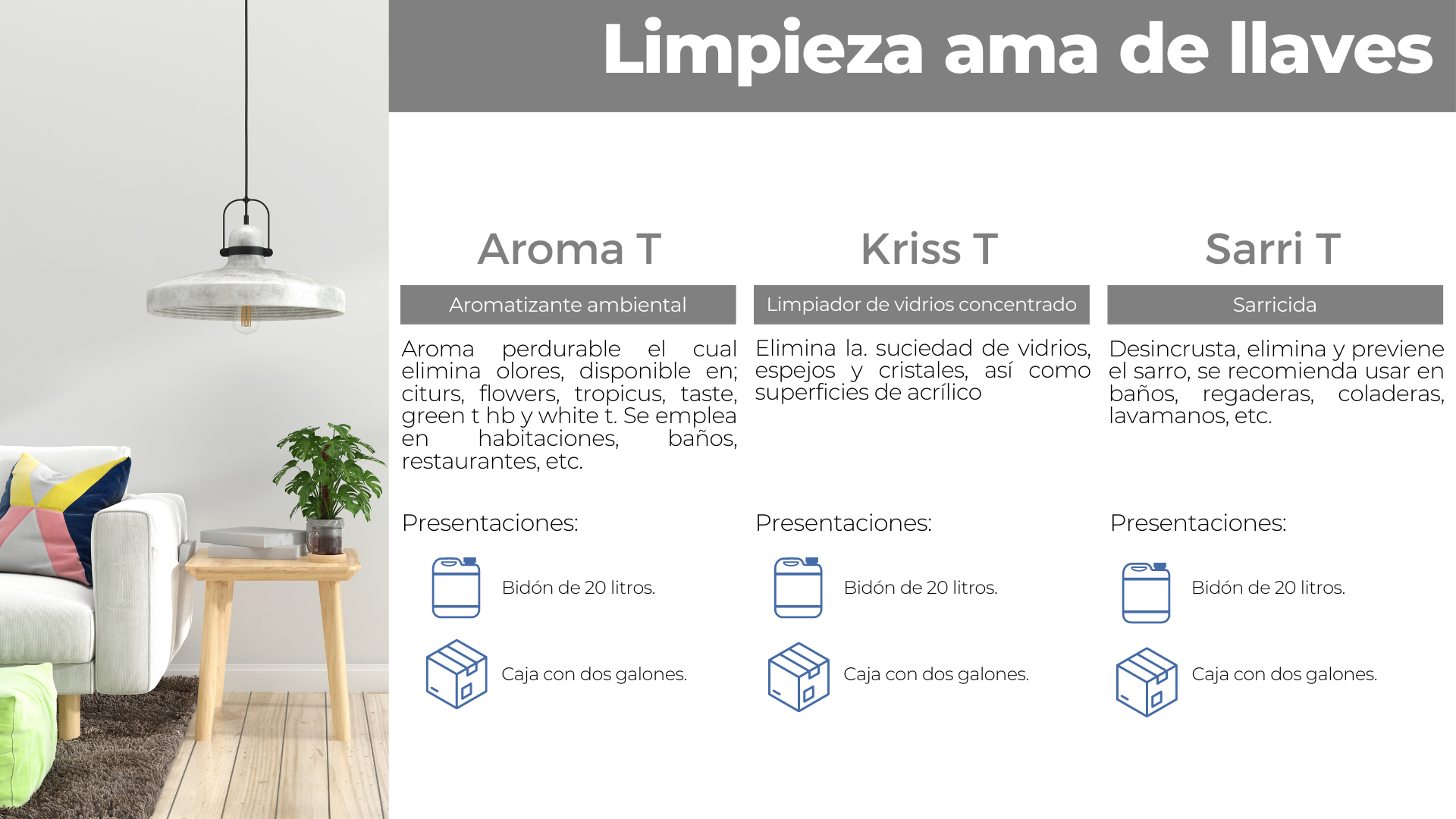 Limpieza ama de llaves

Aroma T

Aromatizante ambiental

Aroma perdurable el cual elimina olores, disponible en; citurs, flowers, tropicus, taste, green t hb y white t. Se emplea en habitaciones, baños, restaurantes, etc.

Presentaciones:

Bidón de 20 litros.

Caja con dos galones.

Kriss T

Limpiador de vidrios concentrado

Elimina la. suciedad de vidrios, espejos y cristales, así como superficies de acrílico

Presentaciones:

Bidón de 20 litros.

Caja con dos galones.

Sarri T

Sarricida

Desincrusta, elimina y previene el sarro, se recomienda usar en baños, regaderas, coladeras, lavamanos, etc.

Presentaciones:

Bidón de 20 litros.

Caja con dos galones.